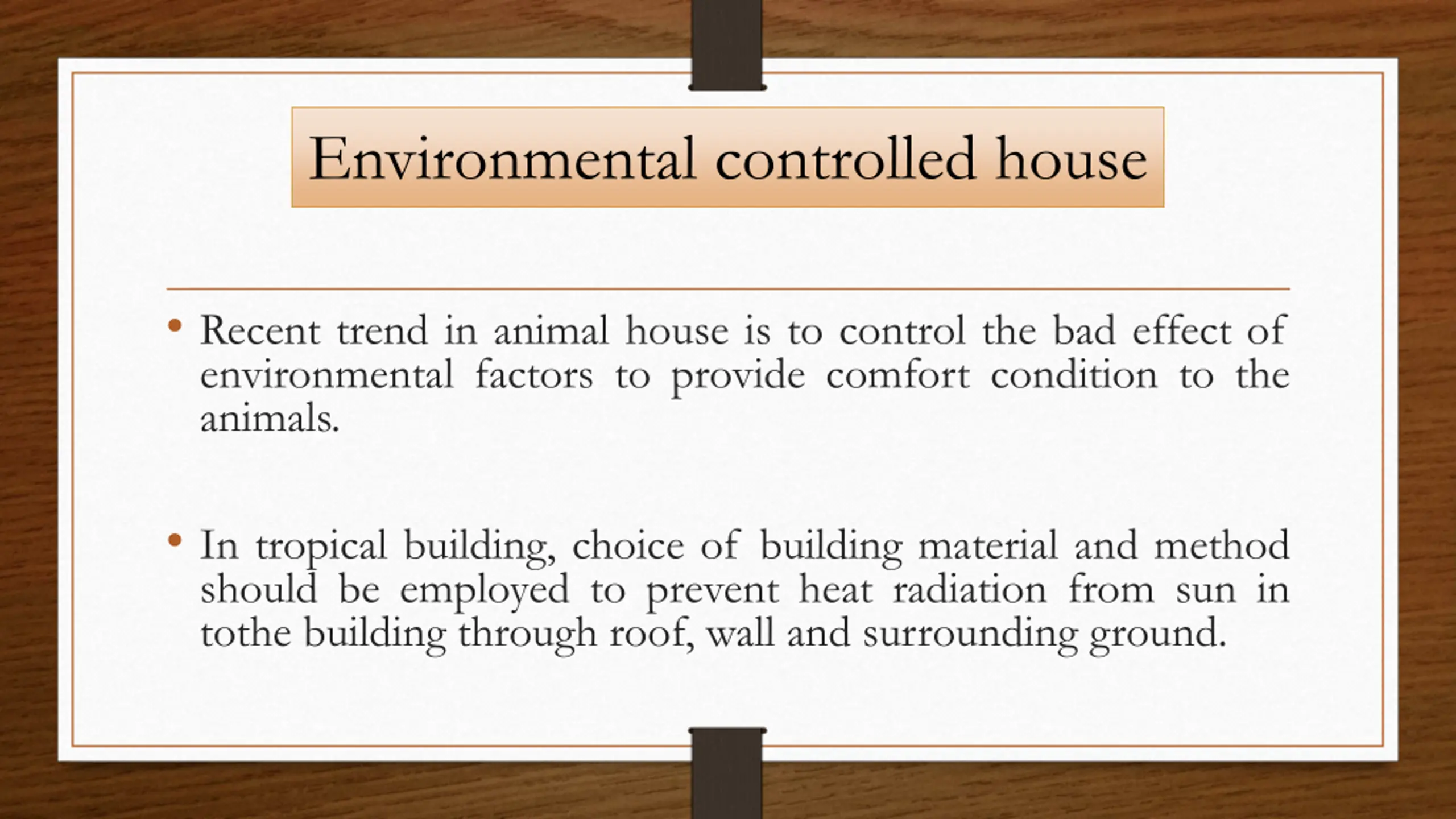 Environmental controlled house

• Recent trend in animal house is to control the bad effect of environmental factors to provide comfort condition to the animals.

• In tropical building, choice of building material and method should be employed to prevent heat radiation from sun in tothe building through roof, wall and surrounding ground.